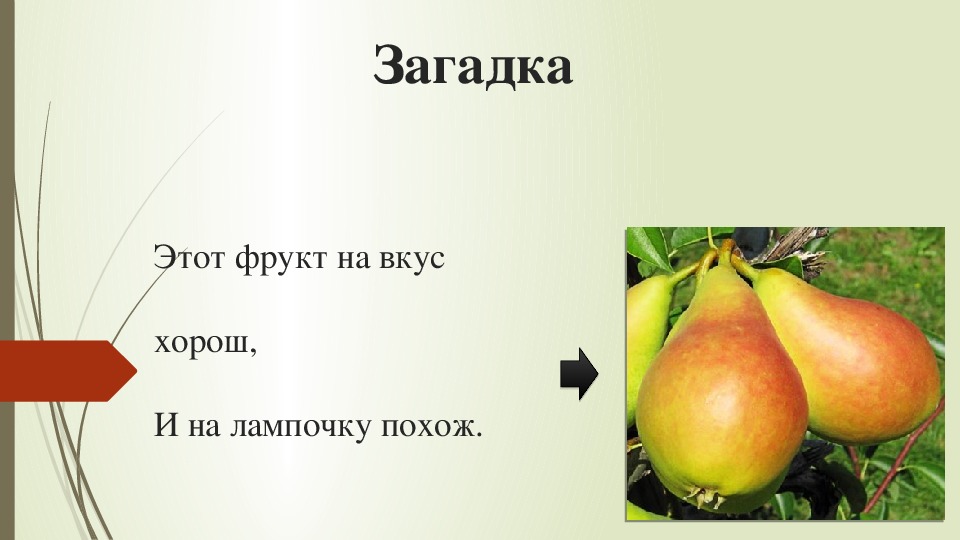 Загадка

Этот фрукт на вкус

хорош,

И на лампочку похож.